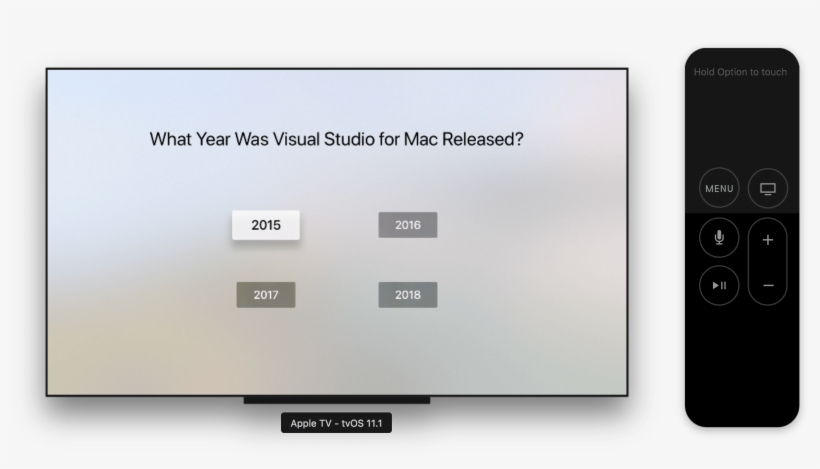 What Year Was Visual Studio for Mac Released?

2015

2016

2017

2018

Apple TV - tvOS 11.1

Hold Option to touch

MENU

+

−